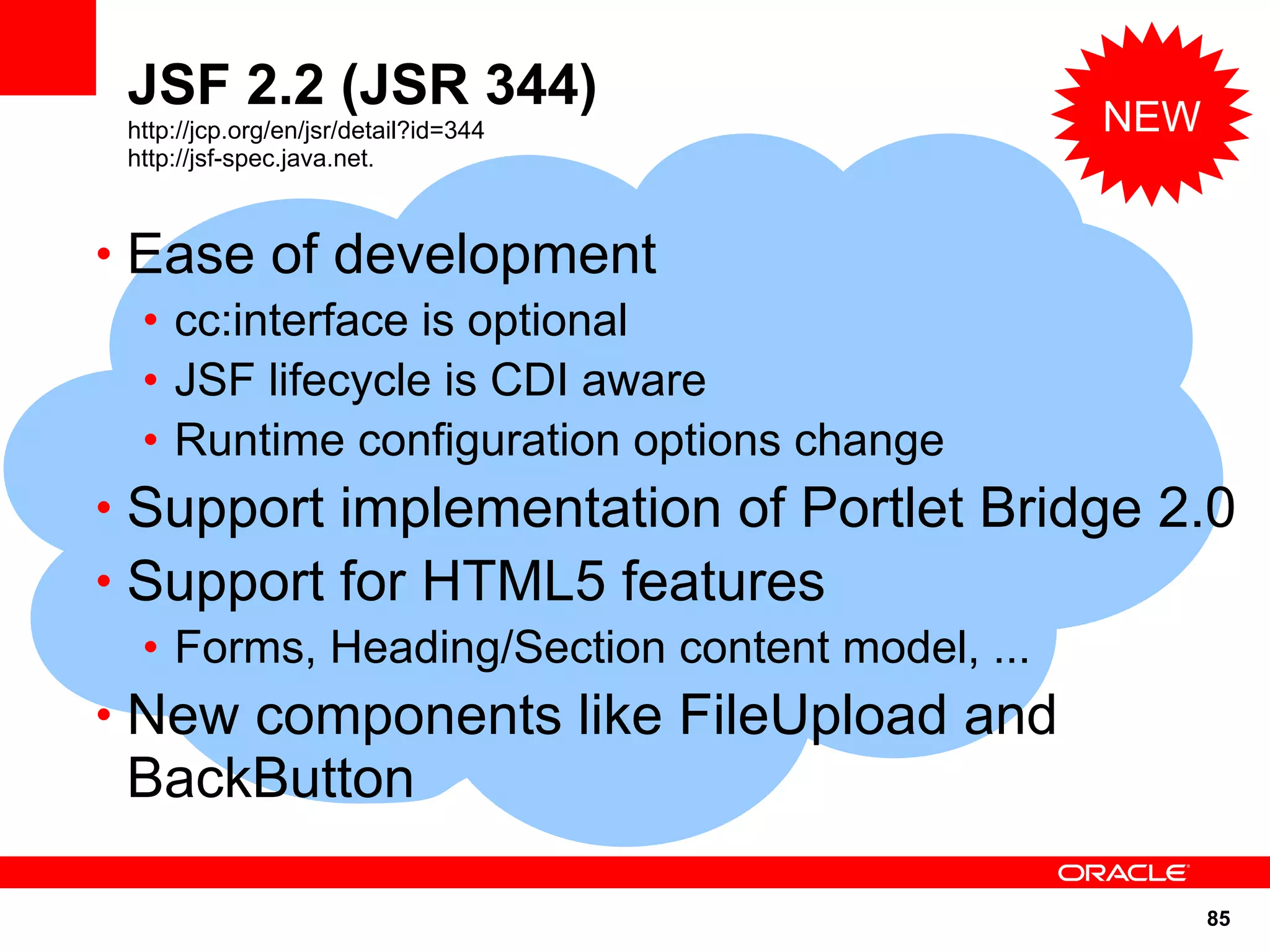 JSF 2.2 (JSR 344)
http://jcp.org/en/jsr/detail?id=344
http://jsf-spec.java.net.

NEW

• Ease of development
• cc:interface is optional
• JSF lifecycle is CDI aware
• Runtime configuration options change
• Support implementation of Portlet Bridge 2.0
• Support for HTML5 features
• Forms, Heading/Section content model, ...
• New components like FileUpload and BackButton

ORACLE

85